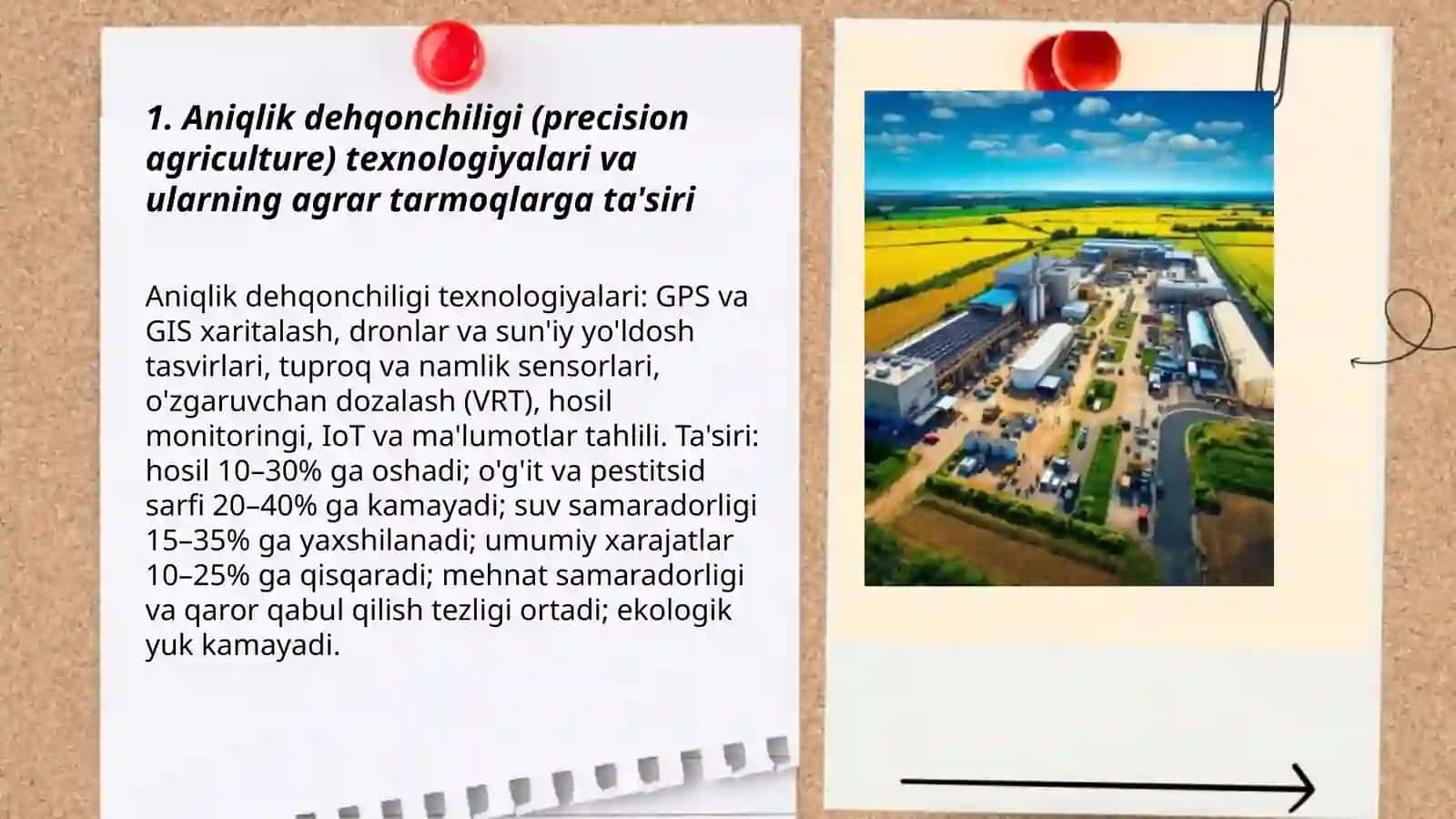 1. Aniqlik dehqonchiligi (precision agriculture) texnologiyalari va ularning agrar tarmoqlarga ta'siri

Aniqlik dehqonchiligi texnologiyalari: GPS va GIS xaritalash, dronlar va sun'iy yo'ldosh tasvirlari, tuproq va namlik sensorlari, o'zgaruvchan dozalash (VRT), hosil monitoringi, IoT va ma'lumotlar tahlili. Ta'siri: hosil 10–30% ga oshadi; o'g'it va pestitsid sarfi 20–40% ga kamayadi; suv samaradorligi 15–35% ga yaxshilanadi; umumiy xarajatlar 10–25% ga qisqaradi; mehnat samaradorligi va qaror qabul qilish tezligi ortadi; ekologik yuk kamayadi.